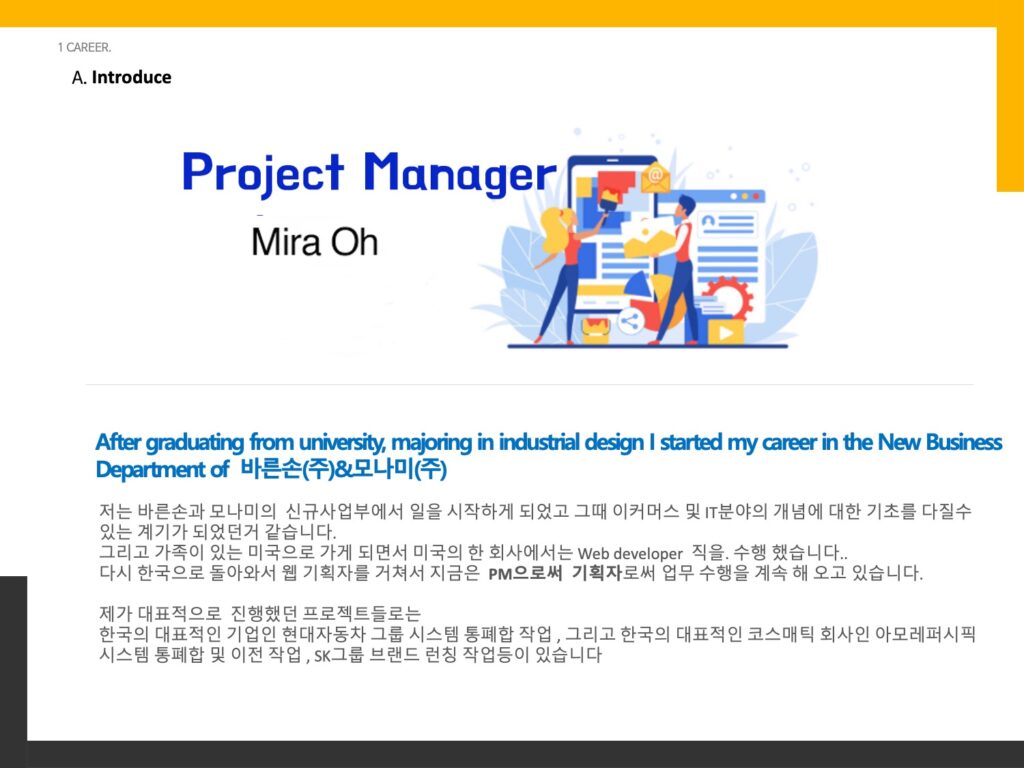 1 CAREER.

A. Introduce

Project Manager

Mira Oh

After graduating from university, majoring in industrial design I started my career in the New Business Department of 바른손(주)&모나미(주)

저는 바른손과 모나미의 신규사업부에서 일을 시작하게 되었고 그때 이커머스 및 IT분야의 개념에 대한 기초를 다질수 있는 계기가 되었던거 같습니다.
그리고 가족이 있는 미국으로 가게 되면서 미국의 한 회사에서는 Web developer 직을. 수행 했습니다..
다시 한국으로 돌아와서 웹 기획자를 거쳐서 지금은 PM으로써 기획자로써 업무 수행을 계속 해 오고 있습니다.

제가 대표적으로 진행했던 프로젝트들로는
한국의 대표적인 기업인 현대자동차 그룹 시스템 통폐합 작업 , 그리고 한국의 대표적인 코스매틱 회사인 아모레퍼시픽 시스템 통폐합 및 이전 작업 , SK그룹 브랜드 런칭 작업등이 있습니다